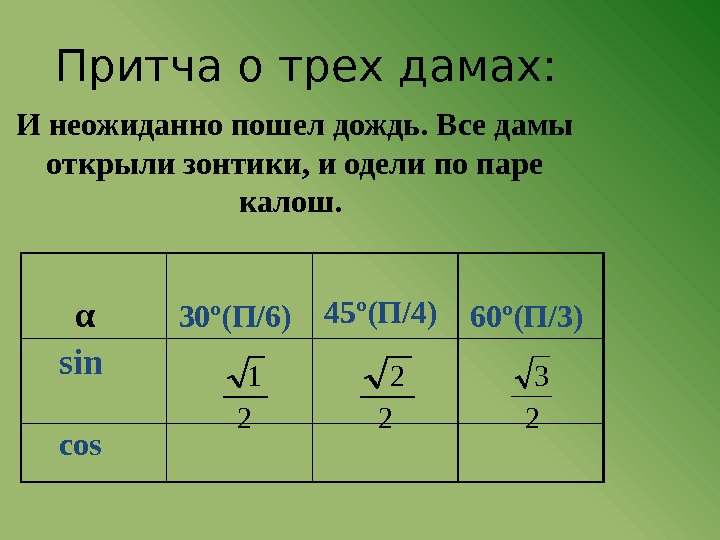 Притча о трех дамах:

И неожиданно пошел дождь. Все дамы открыли зонтики, и одели по паре калош.

| α | 30º(П/6) | 45º(П/4) | 60º(П/3) |
|---|---|---|---|
| sin | $\frac{\sqrt{1}}{2}$ | $\frac{\sqrt{2}}{2}$ | $\frac{\sqrt{3}}{2}$ |
| cos | | | |